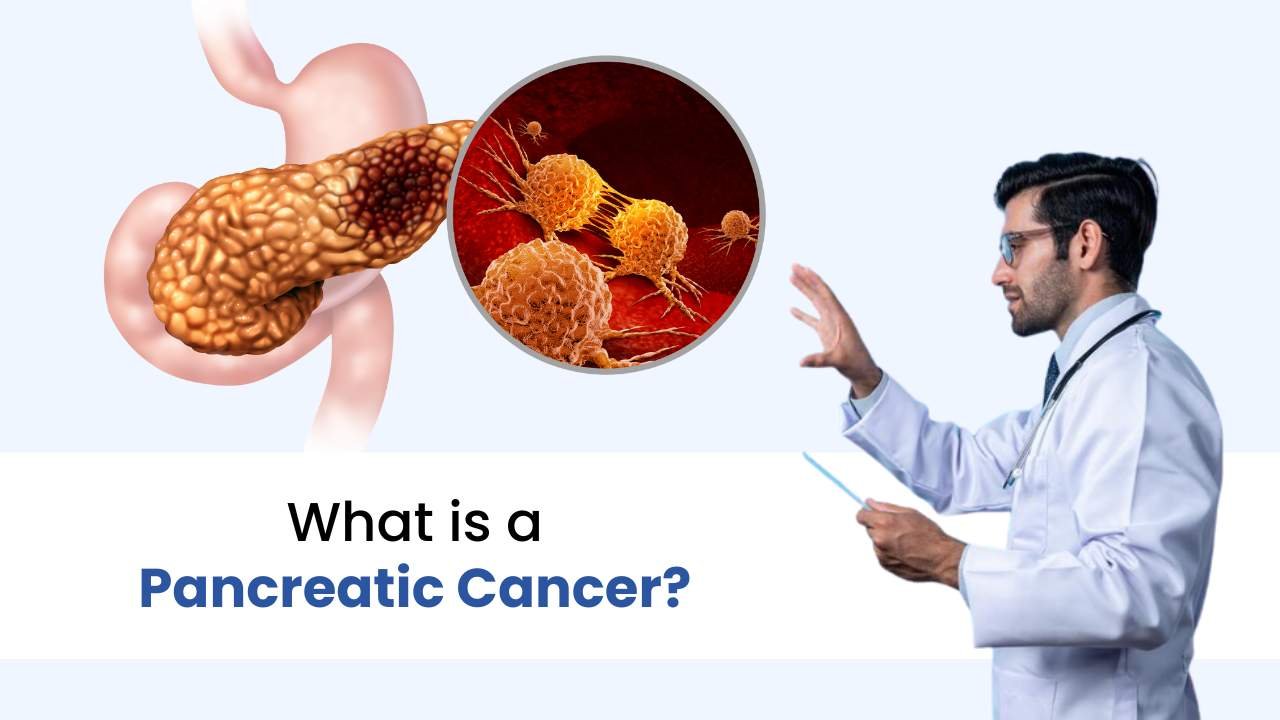 What is a
Pancreatic Cancer?